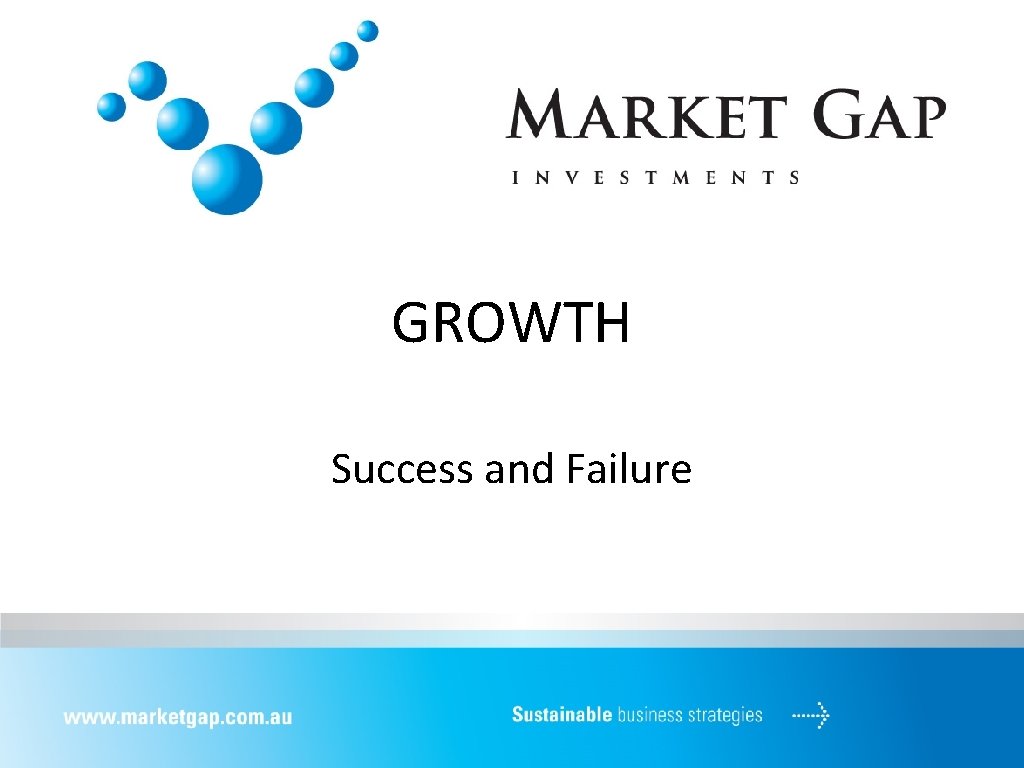 MARKET GAP
INVESTMENTS

GROWTH

Success and Failure

www.marketgap.com.au

Sustainable business strategies